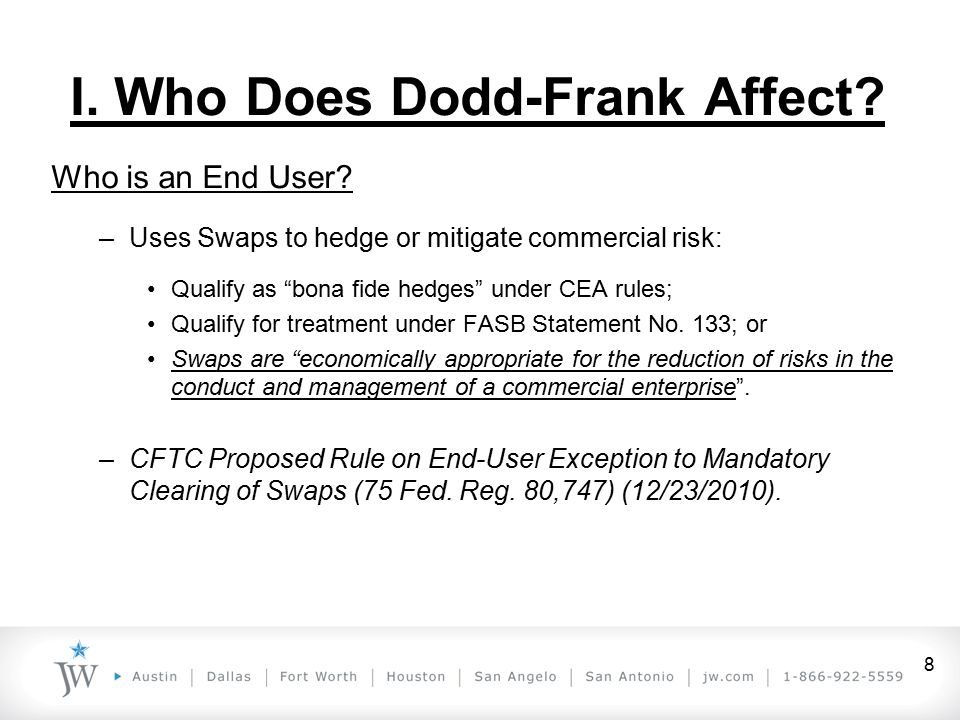 I. Who Does Dodd-Frank Affect?

Who is an End User?

– Uses Swaps to hedge or mitigate commercial risk:

• Qualify as “bona fide hedges” under CEA rules;
• Qualify for treatment under FASB Statement No. 133; or
• Swaps are “economically appropriate for the reduction of risks in the conduct and management of a commercial enterprise”.

– CFTC Proposed Rule on End-User Exception to Mandatory Clearing of Swaps (75 Fed. Reg. 80,747) (12/23/2010).

JW ▸ Austin | Dallas | Fort Worth | Houston | San Angelo | San Antonio | jw.com | 1-866-922-5559

8